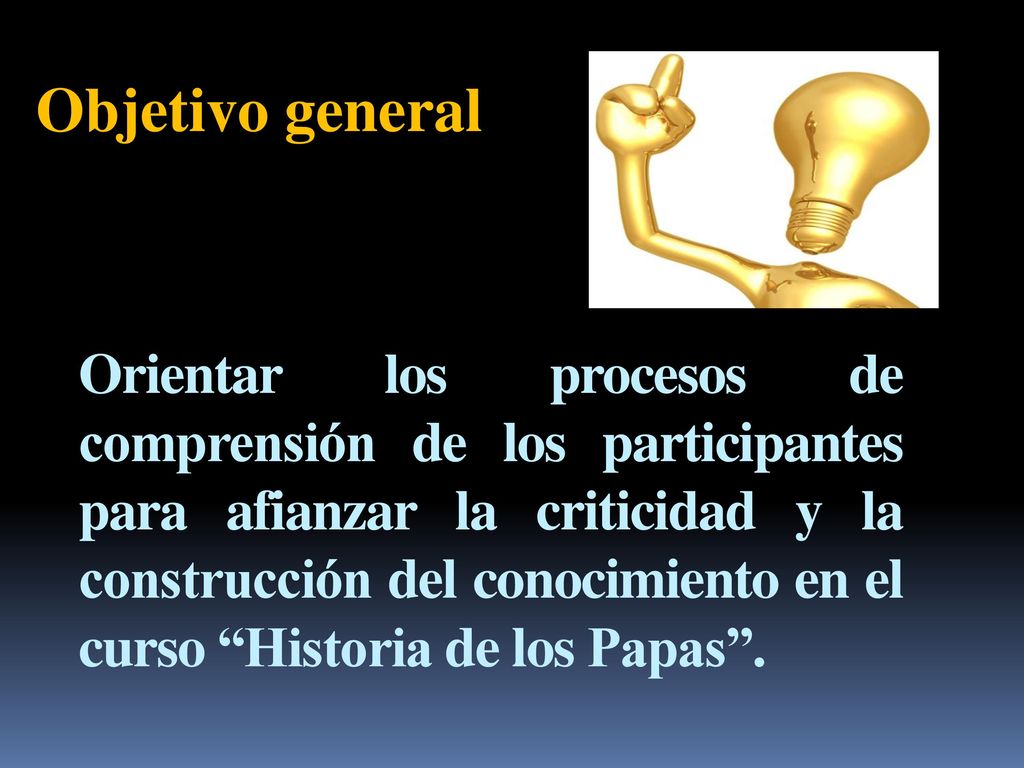 Objetivo general

Orientar los procesos de comprensión de los participantes para afianzar la criticidad y la construcción del conocimiento en el curso “Historia de los Papas”.